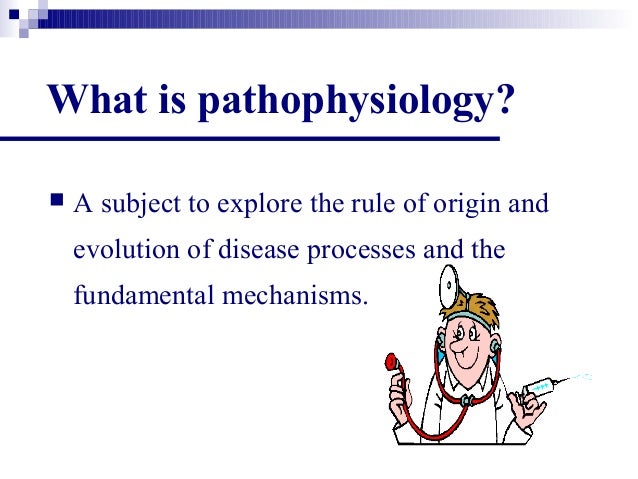 What is pathophysiology?

A subject to explore the rule of origin and evolution of disease processes and the fundamental mechanisms.